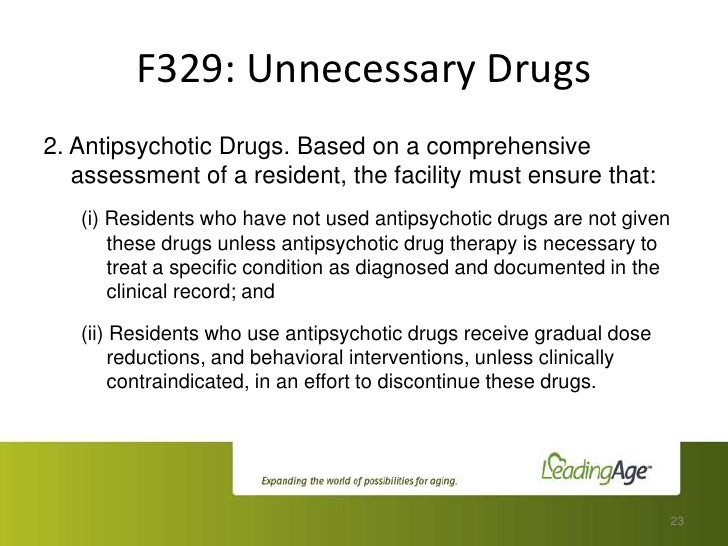 F329: Unnecessary Drugs

2. Antipsychotic Drugs. Based on a comprehensive assessment of a resident, the facility must ensure that:

(i) Residents who have not used antipsychotic drugs are not given these drugs unless antipsychotic drug therapy is necessary to treat a specific condition as diagnosed and documented in the clinical record; and

(ii) Residents who use antipsychotic drugs receive gradual dose reductions, and behavioral interventions, unless clinically contraindicated, in an effort to discontinue these drugs.

Expanding the world of possibilities for aging.

LeadingAge

23